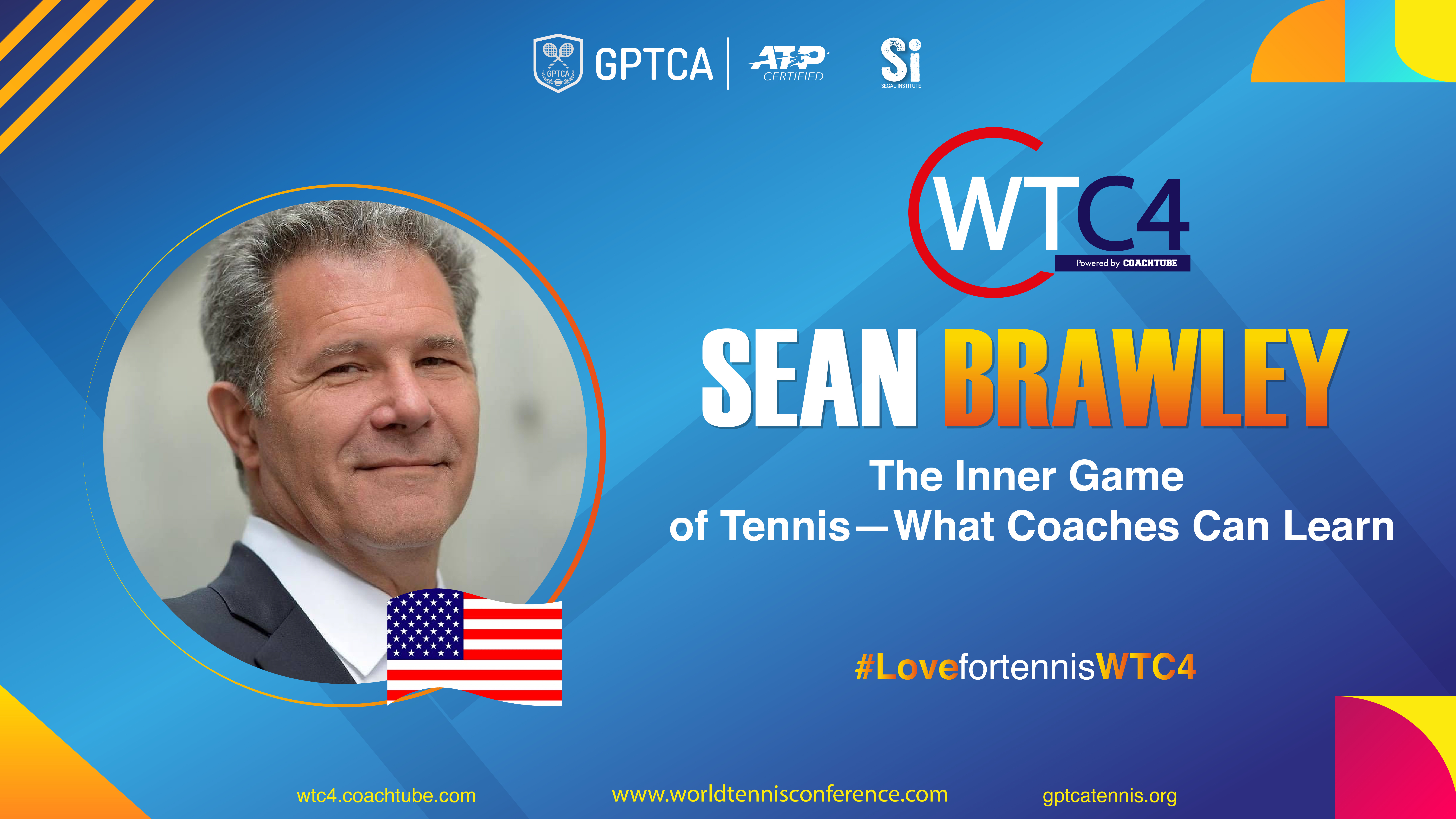 GPTCA GPTCA ATP CERTIFIED Si SEGAL INSTITUTE

WTC4
Powered by COACHTUBE

SEAN BRAWLEY

The Inner Game of Tennis—What Coaches Can Learn

#LovefortennisWTC4

wtc4.coachtube.com www.worldtennisconference.com gptcatennis.org